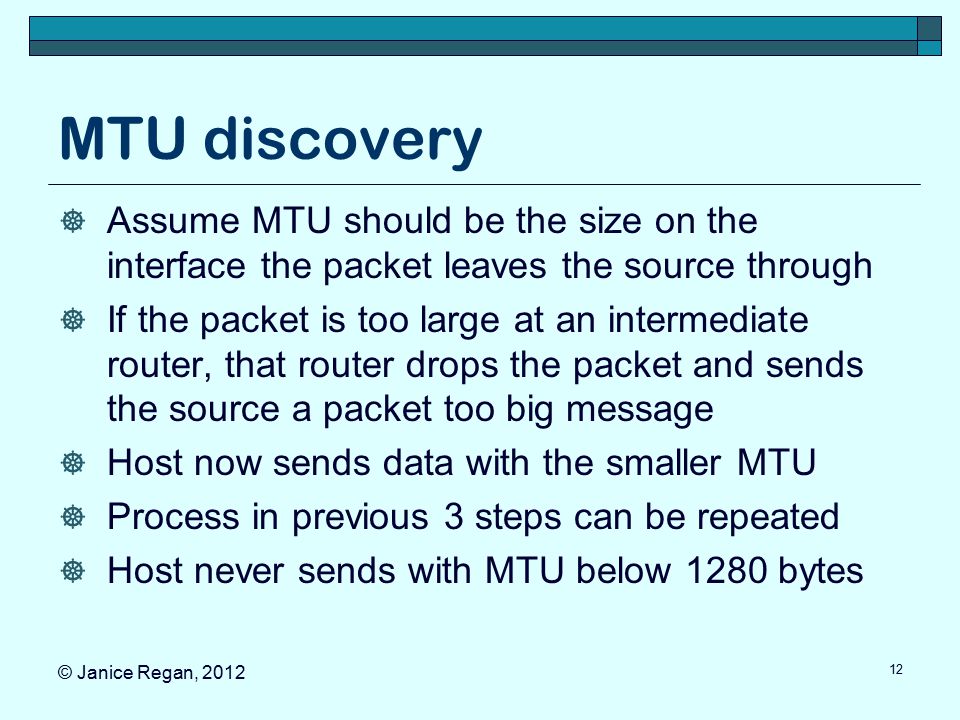 MTU discovery

Assume MTU should be the size on the interface the packet leaves the source through

If the packet is too large at an intermediate router, that router drops the packet and sends the source a packet too big message

Host now sends data with the smaller MTU

Process in previous 3 steps can be repeated

Host never sends with MTU below 1280 bytes

© Janice Regan, 2012

12